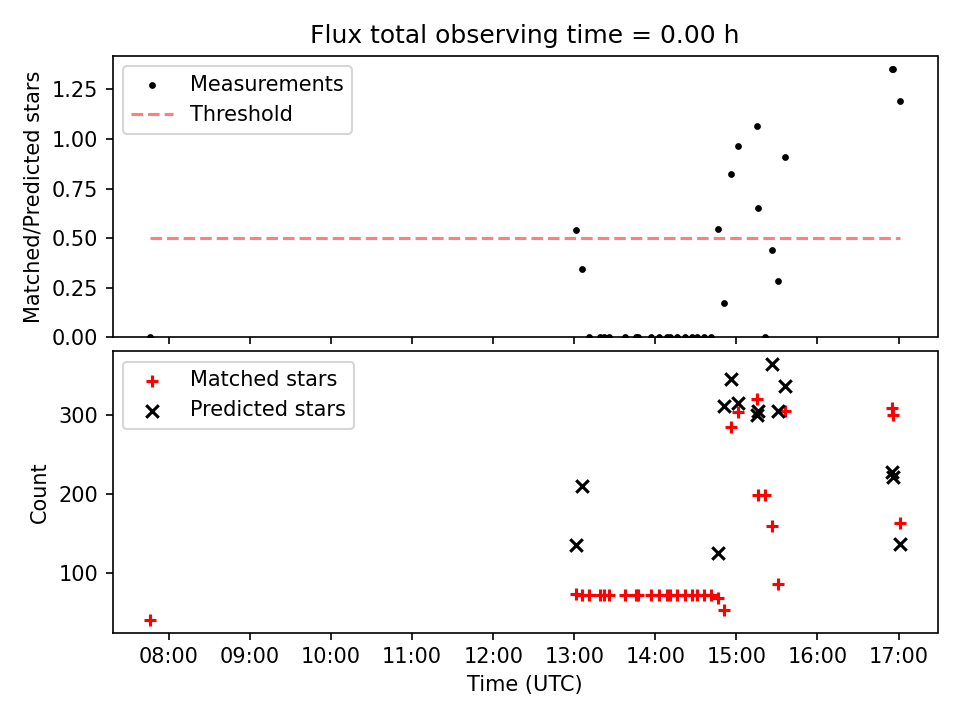 Flux total observing time = 0.00 h

Measurements
Threshold

Matched/Predicted stars

1.25
1.00
0.75
0.50
0.25
0.00

Matched stars
Predicted stars

Count

300
200
100

08:00
09:00
10:00
11:00
12:00
13:00
14:00
15:00
16:00
17:00

Time (UTC)